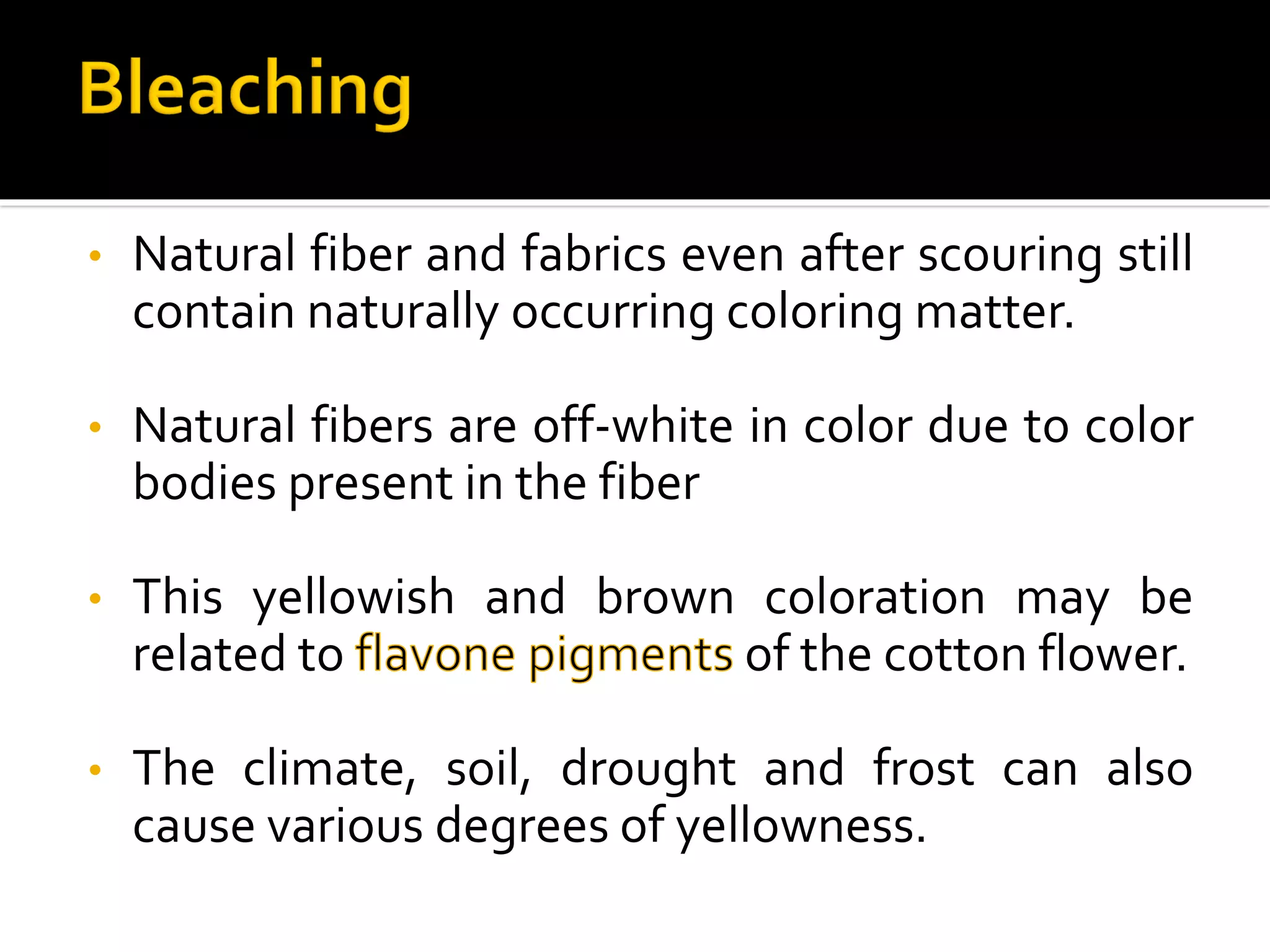 Bleaching

• Natural fiber and fabrics even after scouring still contain naturally occurring coloring matter.

• Natural fibers are off-white in color due to color bodies present in the fiber

• This yellowish and brown coloration may be related to flavone pigments of the cotton flower.

• The climate, soil, drought and frost can also cause various degrees of yellowness.